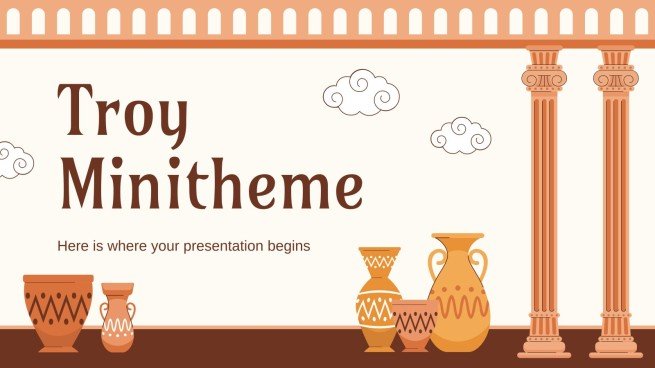 Troy Minitheme

Here is where your presentation begins